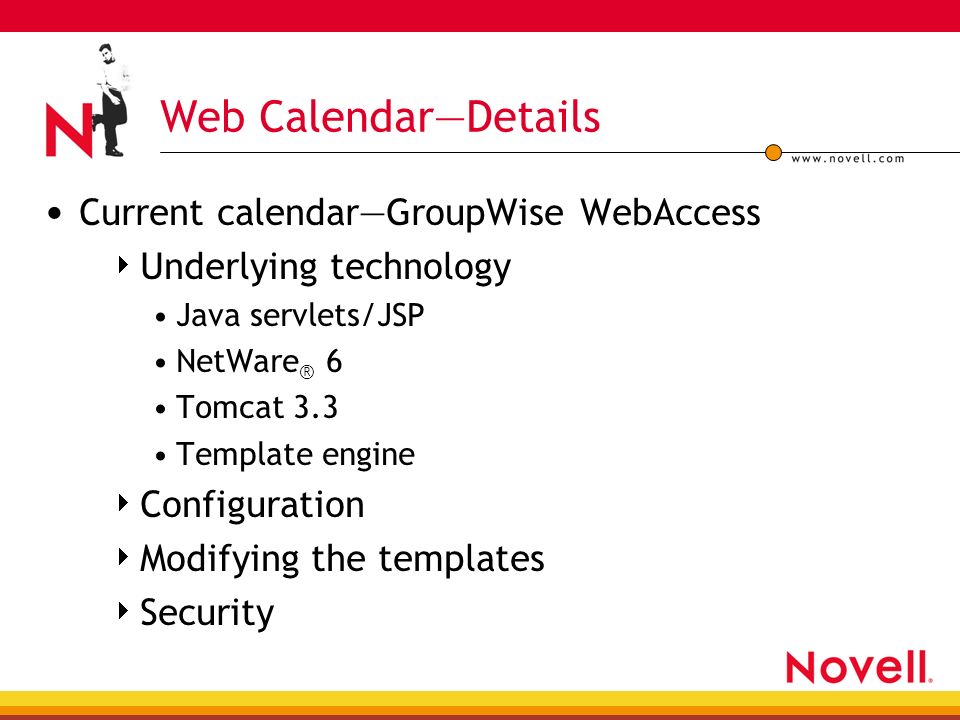 N

Web Calendar—Details

www.novell.com

• Current calendar—GroupWise WebAccess
  ‣ Underlying technology
    • Java servlets/JSP
    • NetWare® 6
    • Tomcat 3.3
    • Template engine
  ‣ Configuration
  ‣ Modifying the templates
  ‣ Security

Novell.